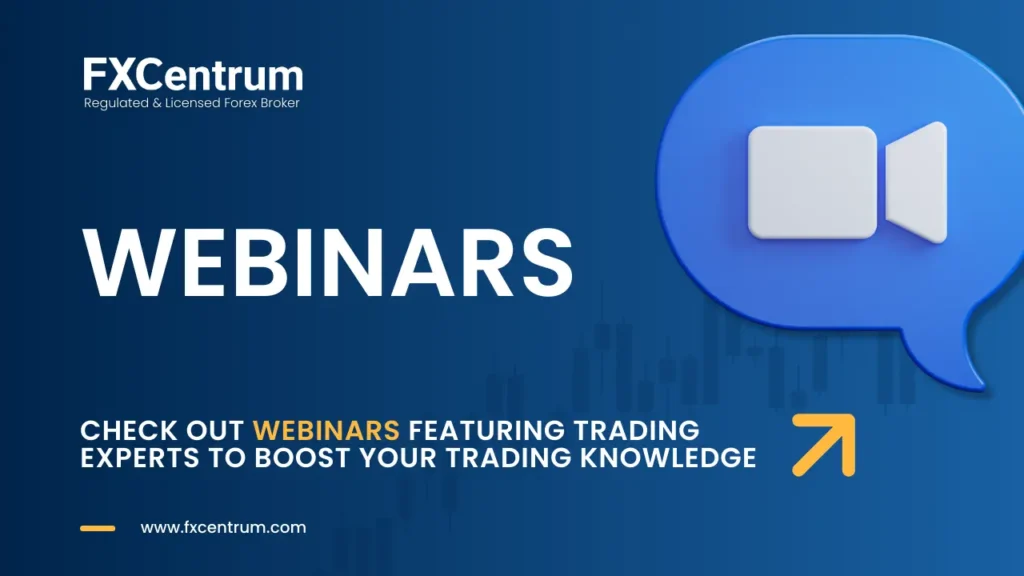 FXCentrum
Regulated & Licensed Forex Broker

WEBINARS

CHECK OUT WEBINARS FEATURING TRADING EXPERTS TO BOOST YOUR TRADING KNOWLEDGE

www.fxcentrum.com